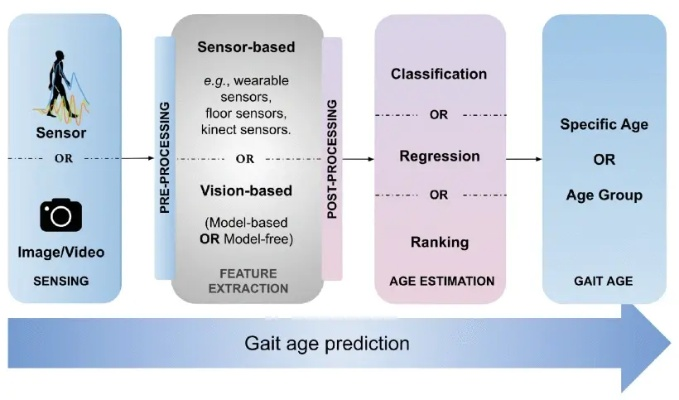 Sensor

OR

Image/Video

SENSING

PRE-PROCESSING

Sensor-based

e.g., wearable sensors, floor sensors, kinect sensors.

OR

Vision-based

(Model-based OR Model-free)

FEATURE EXTRACTION

POST-PROCESSING

Classification

OR

Regression

OR

Ranking

AGE ESTIMATION

Specific Age

OR

Age Group

GAIT AGE

Gait age prediction